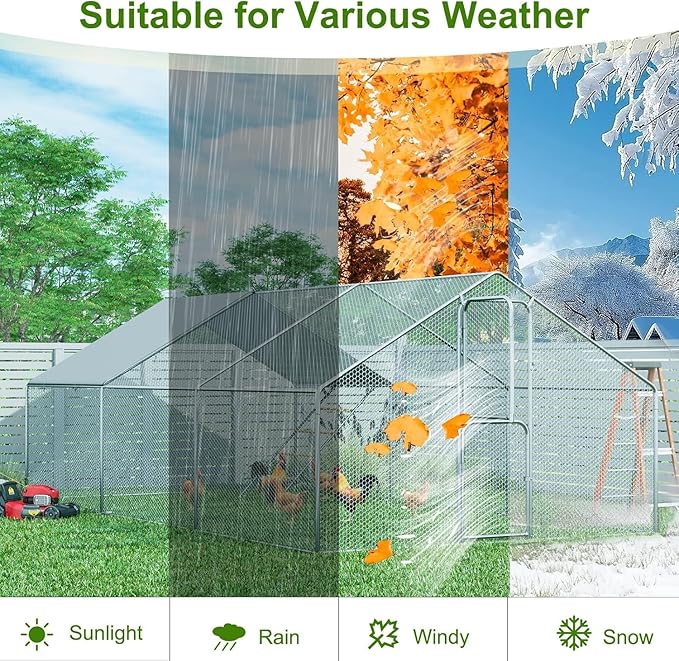 Suitable for Various Weather

Sunlight

Rain

Windy

Snow